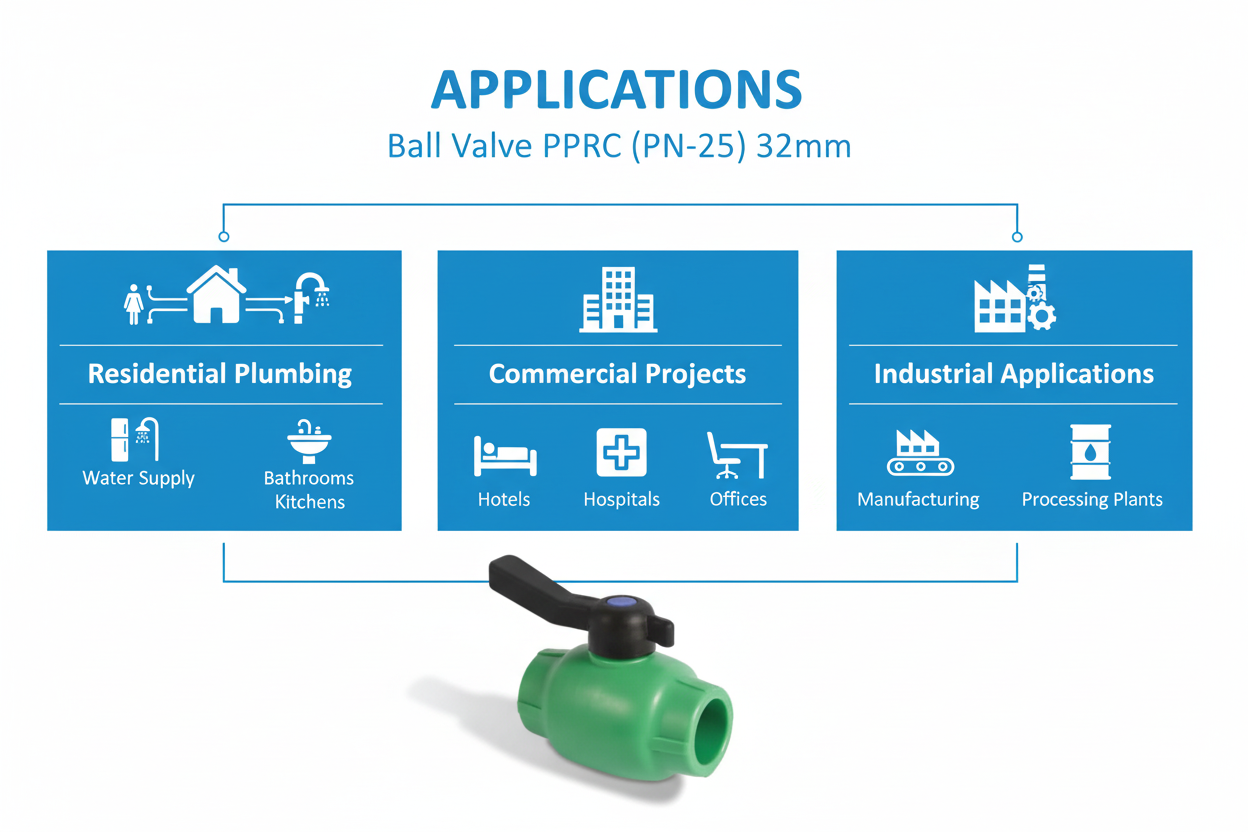 APPLICATIONS
Ball Valve PPRC (PN-25) 32mm

Residential Plumbing
Water Supply
Bathrooms
Kitchens

Commercial Projects
Hotels
Hospitals
Offices

Industrial Applications
Manufacturing
Processing Plants